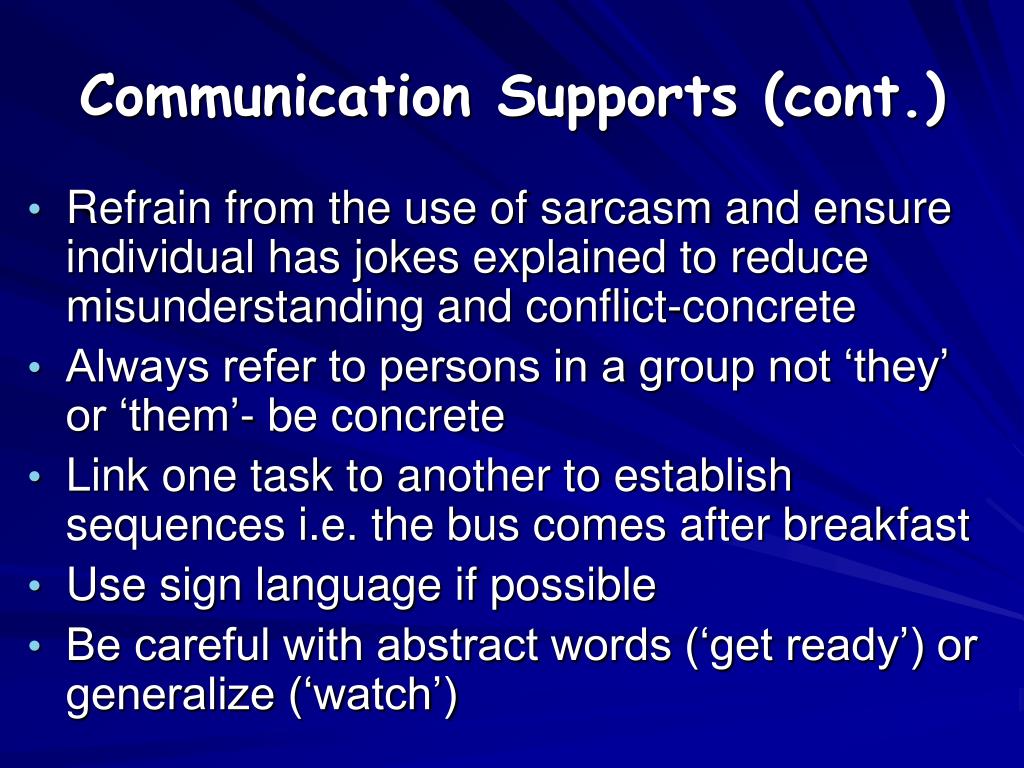 Communication Supports (cont.)

• Refrain from the use of sarcasm and ensure individual has jokes explained to reduce misunderstanding and conflict-concrete
• Always refer to persons in a group not ‘they’ or ‘them’- be concrete
• Link one task to another to establish sequences i.e. the bus comes after breakfast
• Use sign language if possible
• Be careful with abstract words (‘get ready’) or generalize (‘watch’)